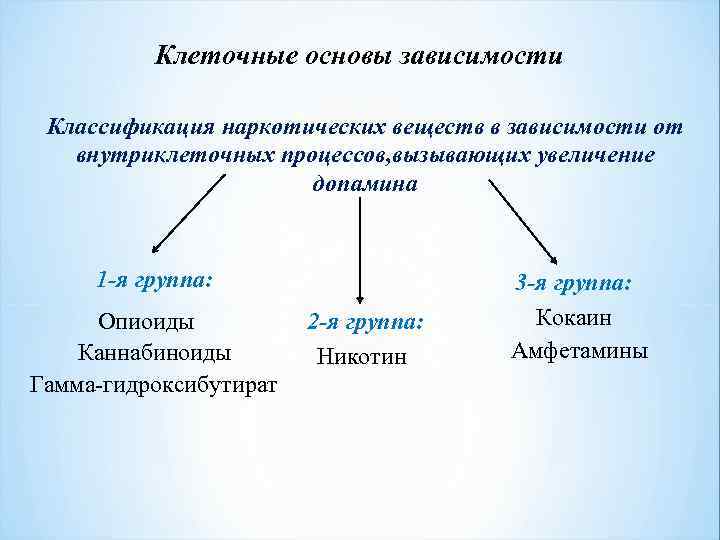 Клеточные основы зависимости

Классификация наркотических веществ в зависимости от внутриклеточных процессов,вызывающих увеличение допамина

1-я группа:

Опиоиды
Каннабиноиды
Гамма-гидроксибутират

2-я группа:

Никотин

3-я группа:

Кокаин
Амфетамины